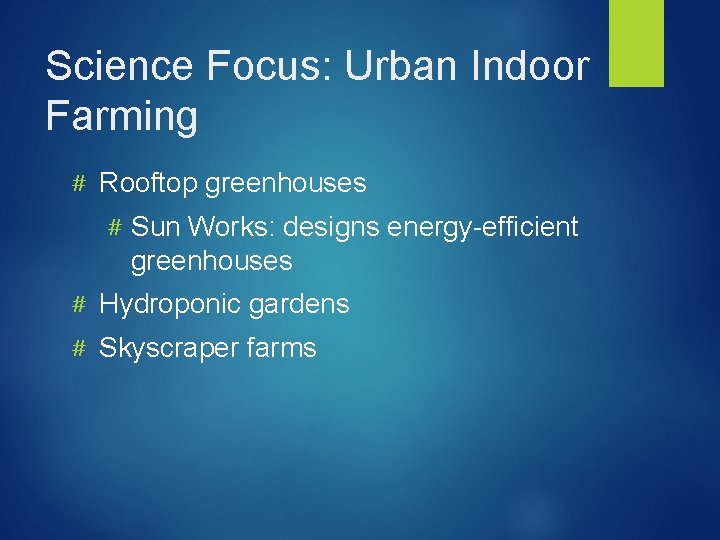 Science Focus: Urban Indoor Farming

# Rooftop greenhouses

# Sun Works: designs energy-efficient greenhouses

# Hydroponic gardens

# Skyscraper farms